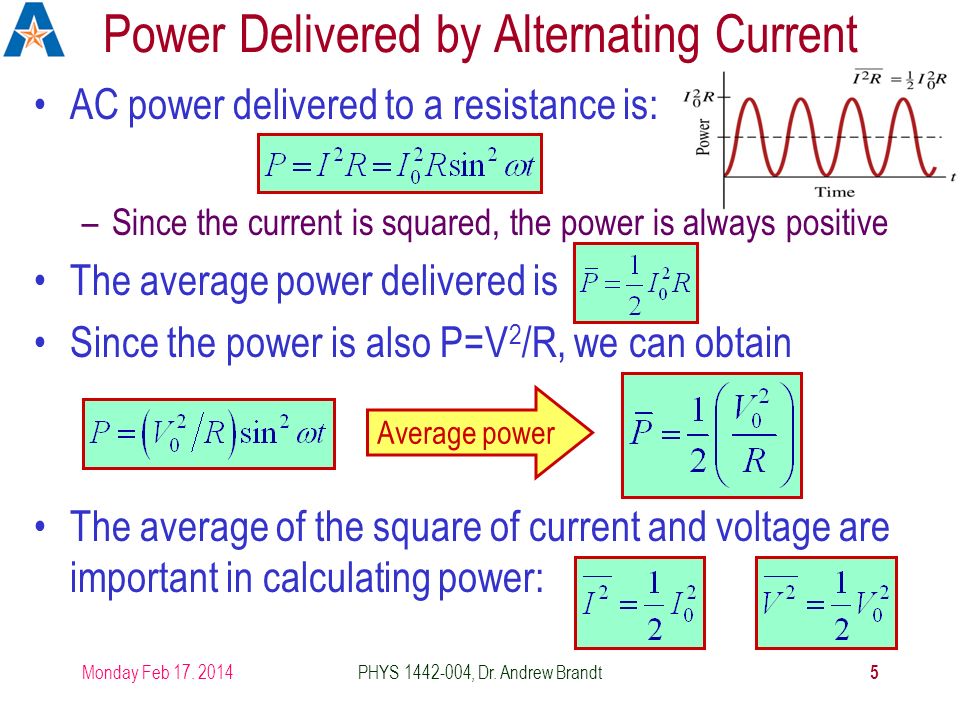 Power Delivered by Alternating Current

• AC power delivered to a resistance is:

$P = I^2R = I_0^2R\sin^2\omega t$

$\overline{I^2R} = \frac{1}{2}I_0^2R$

$I_0^2R$

Power

Time

$t$

– Since the current is squared, the power is always positive

• The average power delivered is $\overline{P} = \frac{1}{2}I_0^2R$

• Since the power is also P=V$^2$/R, we can obtain

$P = \left(V_0^2/R\right)\sin^2\omega t$

Average power

$\overline{P} = \frac{1}{2}\left(\frac{V_0^2}{R}\right)$

• The average of the square of current and voltage are important in calculating power: $\overline{I^2} = \frac{1}{2}I_0^2$ $\overline{V^2} = \frac{1}{2}V_0^2$

Monday Feb 17. 2014

PHYS 1442-004, Dr. Andrew Brandt

5